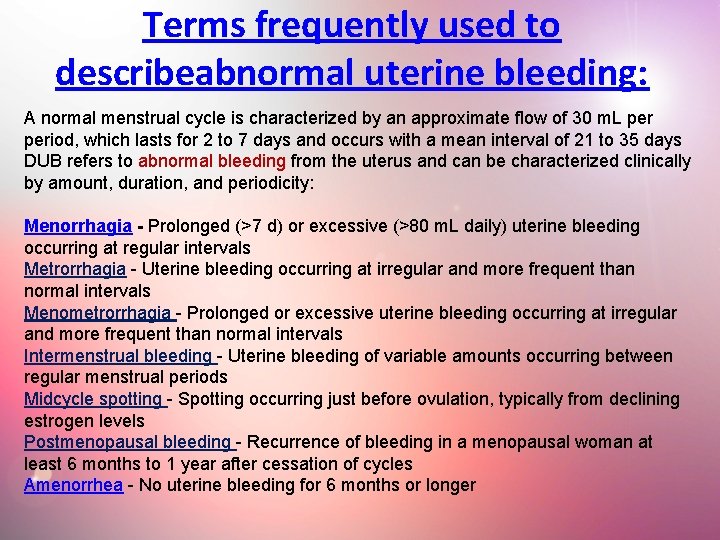 Terms frequently used to describeabnormal uterine bleeding:

A normal menstrual cycle is characterized by an approximate flow of 30 mL per period, which lasts for 2 to 7 days and occurs with a mean interval of 21 to 35 days DUB refers to abnormal bleeding from the uterus and can be characterized clinically by amount, duration, and periodicity:

Menorrhagia - Prolonged (>7 d) or excessive (>80 mL daily) uterine bleeding occurring at regular intervals
Metrorrhagia - Uterine bleeding occurring at irregular and more frequent than normal intervals
Menometrorrhagia - Prolonged or excessive uterine bleeding occurring at irregular and more frequent than normal intervals
Intermenstrual bleeding - Uterine bleeding of variable amounts occurring between regular menstrual periods
Midcycle spotting - Spotting occurring just before ovulation, typically from declining estrogen levels
Postmenopausal bleeding - Recurrence of bleeding in a menopausal woman at least 6 months to 1 year after cessation of cycles
Amenorrhea - No uterine bleeding for 6 months or longer